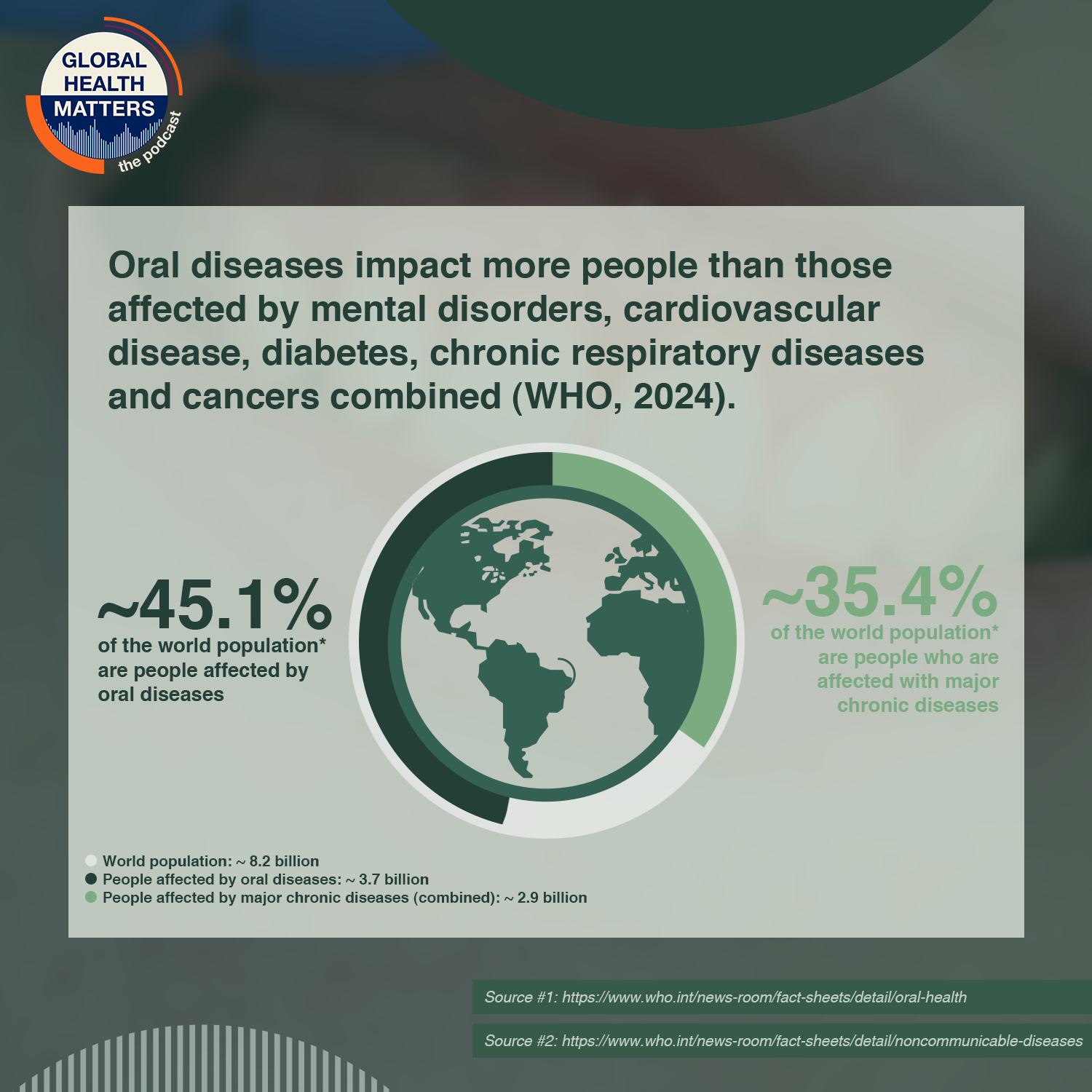 GLOBAL HEALTH MATTERS the podcast

Oral diseases impact more people than those affected by mental disorders, cardiovascular disease, diabetes, chronic respiratory diseases and cancers combined (WHO, 2024).

~45.1%
of the world population* are people affected by oral diseases

~35.4%
of the world population* are people who are affected with major chronic diseases

World population: ~ 8.2 billion
People affected by oral diseases: ~ 3.7 billion
People affected by major chronic diseases (combined): ~ 2.9 billion

Source #1: https://www.who.int/news-room/fact-sheets/detail/oral-health

Source #2: https://www.who.int/news-room/fact-sheets/detail/noncommunicable-diseases